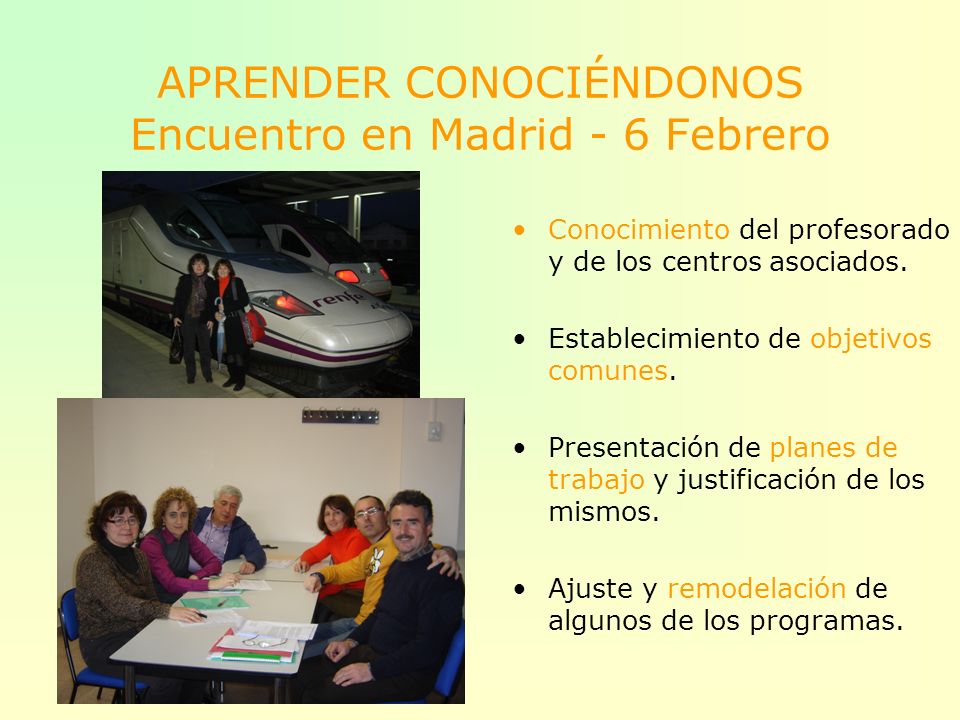 APRENDER CONOCIÉNDONOS
Encuentro en Madrid - 6 Febrero

renfe

• Conocimiento del profesorado y de los centros asociados.

• Establecimiento de objetivos comunes.

• Presentación de planes de trabajo y justificación de los mismos.

• Ajuste y remodelación de algunos de los programas.